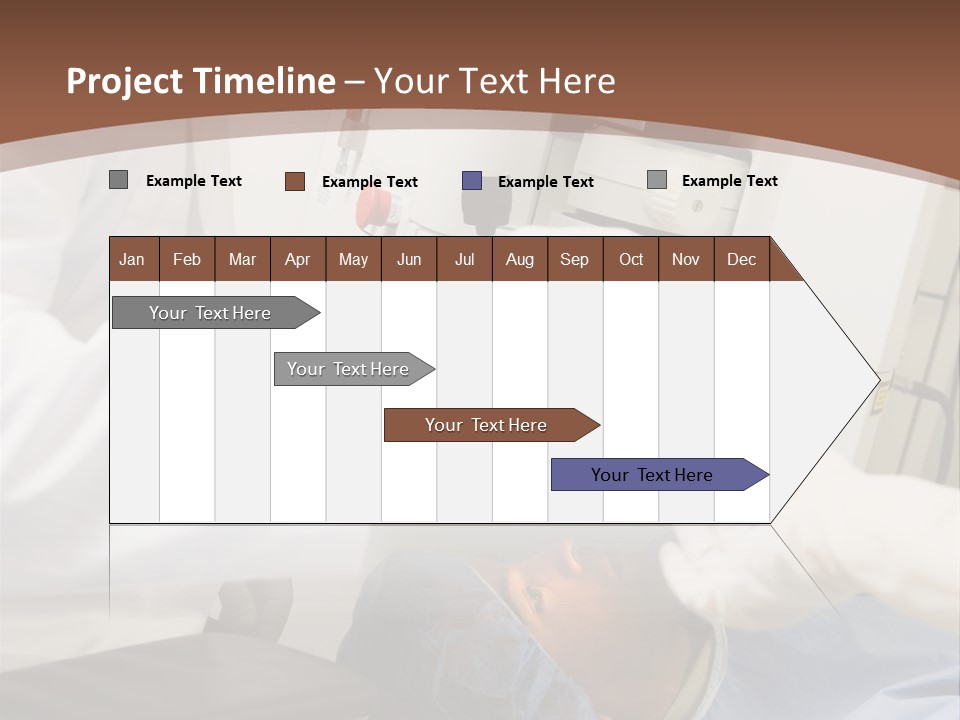 Project Timeline – Your Text Here

Example Text
Example Text
Example Text
Example Text

| Jan | Feb | Mar | Apr | May | Jun | Jul | Aug | Sep | Oct | Nov | Dec |
|---|---|---|---|---|---|---|---|---|---|---|---|

Your Text Here

Your Text Here

Your Text Here

Your Text Here